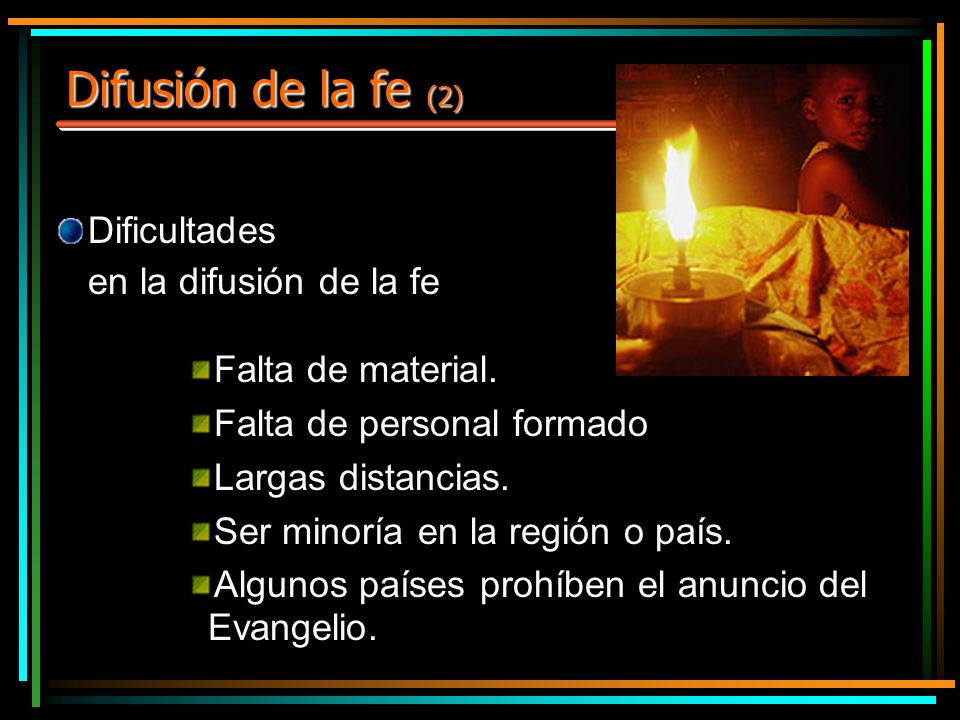 Difusión de la fe (2)

Dificultades en la difusión de la fe

Falta de material.

Falta de personal formado

Largas distancias.

Ser minoría en la región o país.

Algunos países prohíben el anuncio del Evangelio.